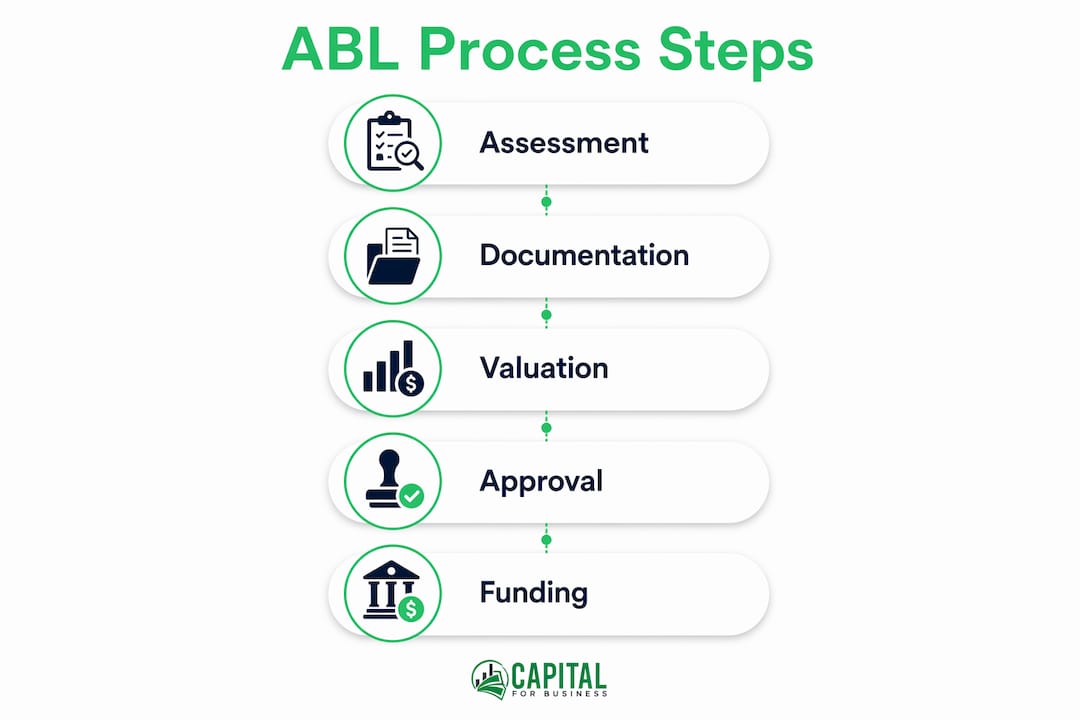 ABL Process Steps

Assessment

Documentation

Valuation

Approval

Funding

CAPITAL
FOR BUSINESS